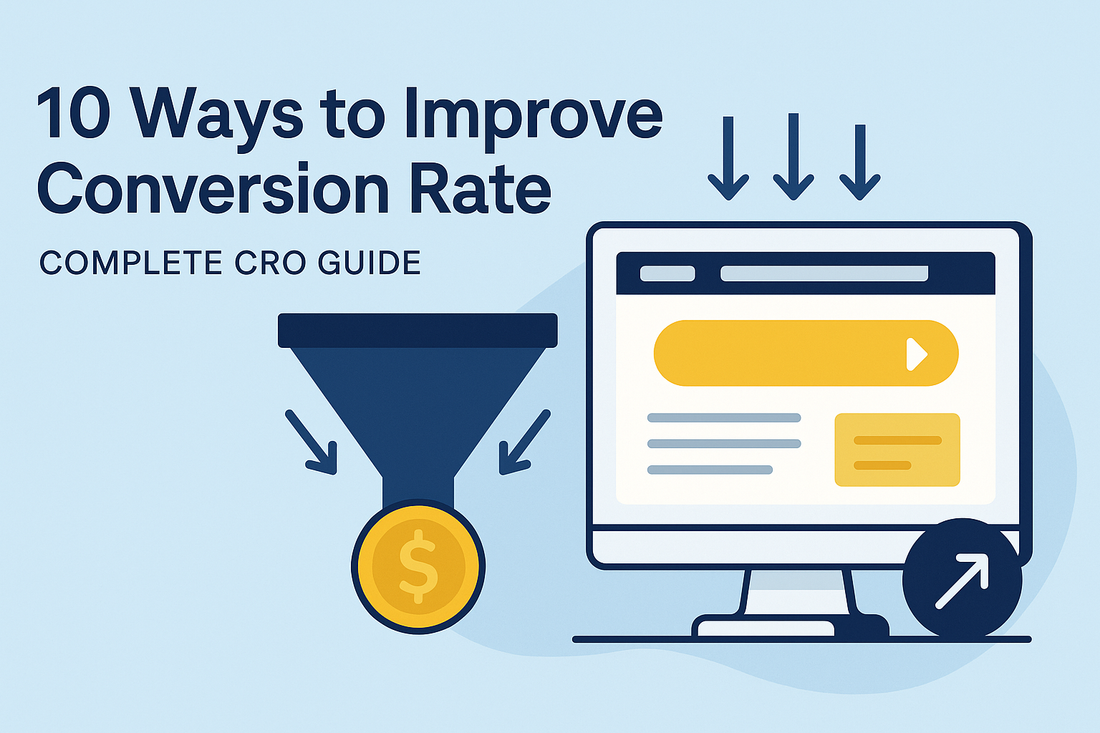 10 Ways to Improve Conversion Rate

COMPLETE CRO GUIDE

$